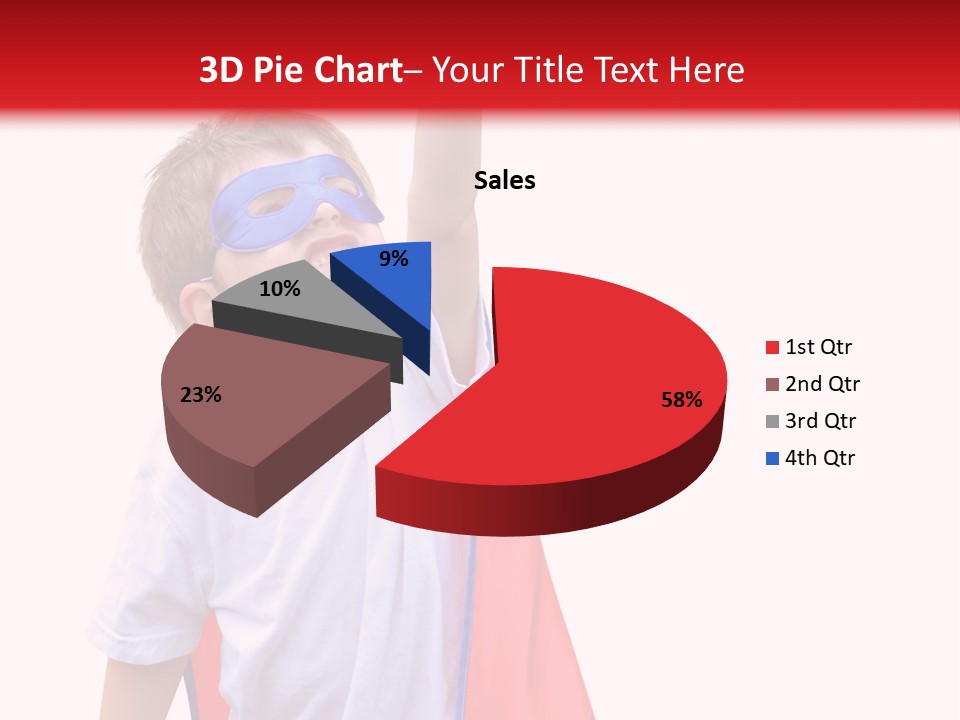 3D Pie Chart– Your Title Text Here

Sales

9%
10%
23%
58%

1st Qtr
2nd Qtr
3rd Qtr
4th Qtr